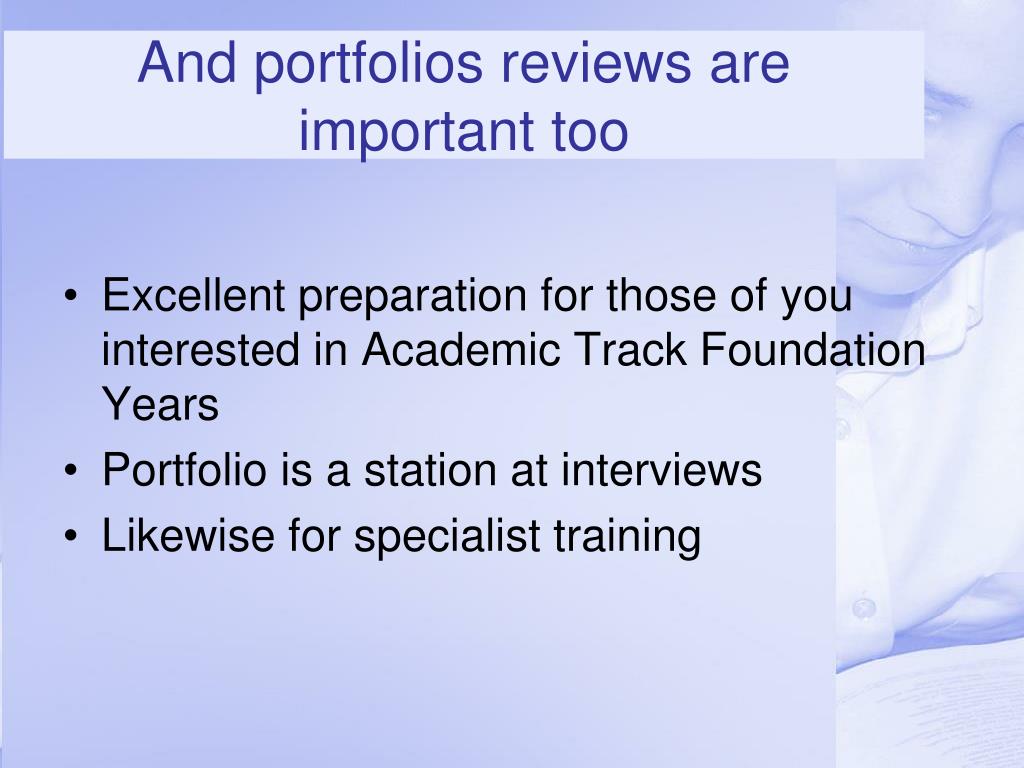 And portfolios reviews are important too

• Excellent preparation for those of you interested in Academic Track Foundation Years
• Portfolio is a station at interviews
• Likewise for specialist training